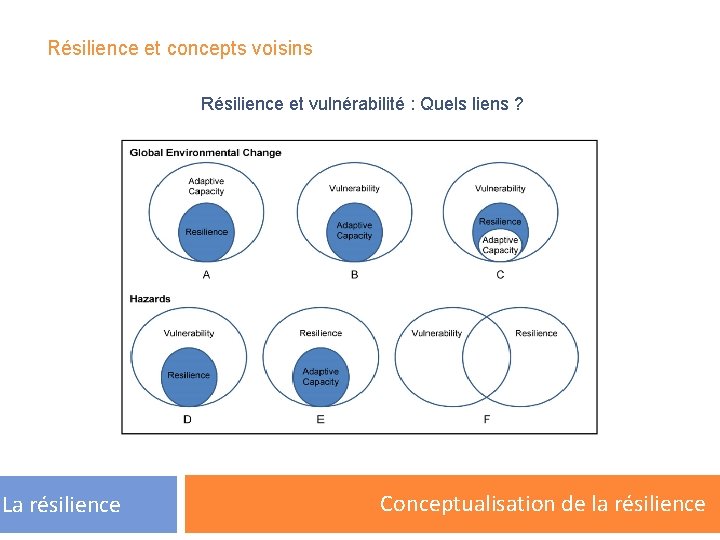 Résilience et concepts voisins

Résilience et vulnérabilité : Quels liens ?

Global Environmental Change

Adaptive Capacity

Resilience

A

Vulnerability

Adaptive Capacity

B

Vulnerability

Resilience

Adaptive Capacity

C

Hazards

Vulnerability

Resilience

D

Resilience

Adaptive Capacity

E

Vulnerability

Resilience

F

La résilience

Conceptualisation de la résilience